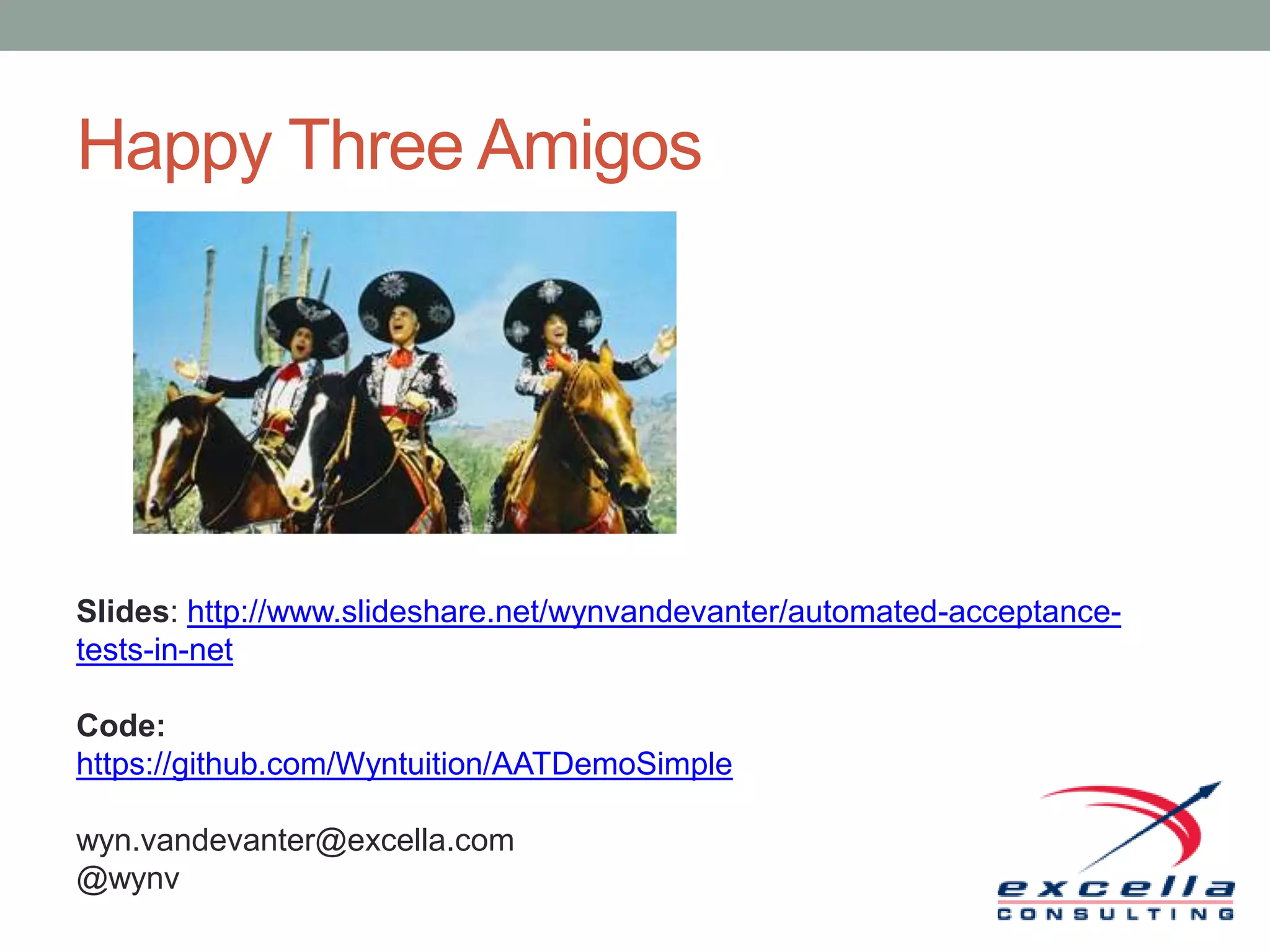 Happy Three Amigos

Slides: http://www.slideshare.net/wynvandevanter/automated-acceptance-tests-in-net

Code:
https://github.com/Wyntuition/AATDemoSimple

wyn.vandevanter@excella.com
@wynv

excella
CONSULTING